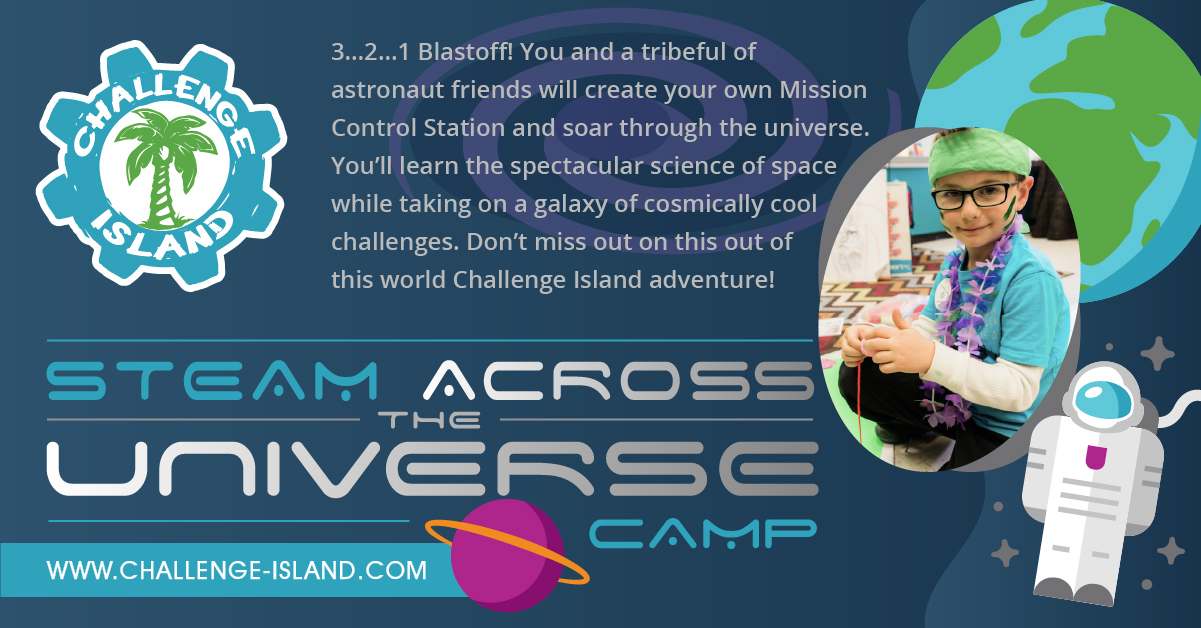 CHALLENGE ISLAND

3...2...1 Blastoff! You and a tribeful of astronaut friends will create your own Mission Control Station and soar through the universe. You'll learn the spectacular science of space while taking on a galaxy of cosmically cool challenges. Don't miss out on this out of this world Challenge Island adventure!

STEAM ACROSS THE UNIVERSE CAMP

WWW.CHALLENGE-ISLAND.COM